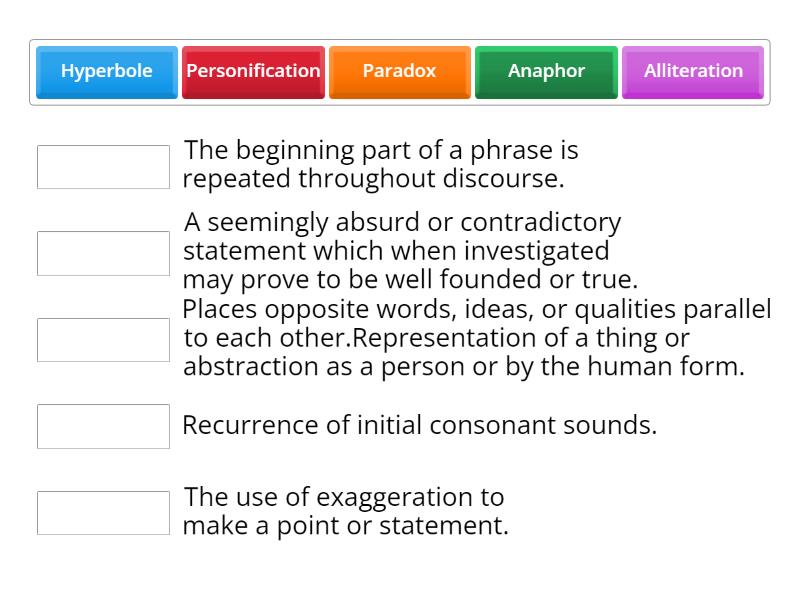 Hyperbole
Personification
Paradox
Anaphor
Alliteration

The beginning part of a phrase is repeated throughout discourse.

A seemingly absurd or contradictory statement which when investigated may prove to be well founded or true.

Places opposite words, ideas, or qualities parallel to each other.Representation of a thing or abstraction as a person or by the human form.

Recurrence of initial consonant sounds.

The use of exaggeration to make a point or statement.